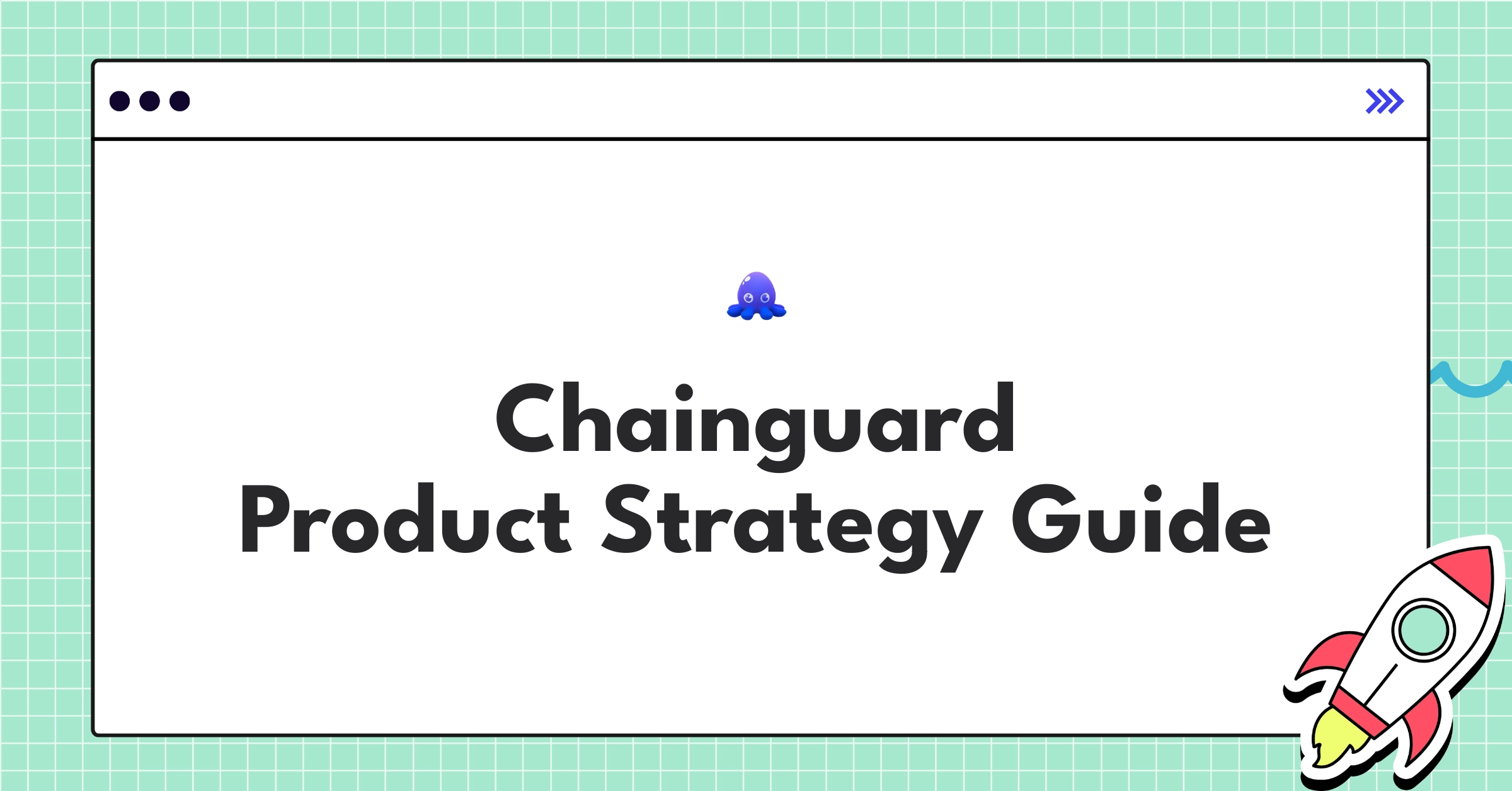 Chainguard
Product Strategy Guide